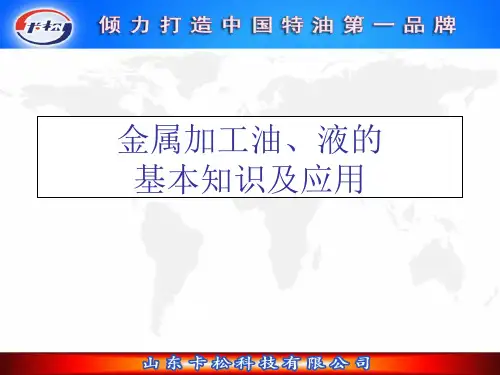 卡松

倾力打造中国特油第一品牌

金属加工油、液的
基本知识及应用

山东卡松科技有限公司